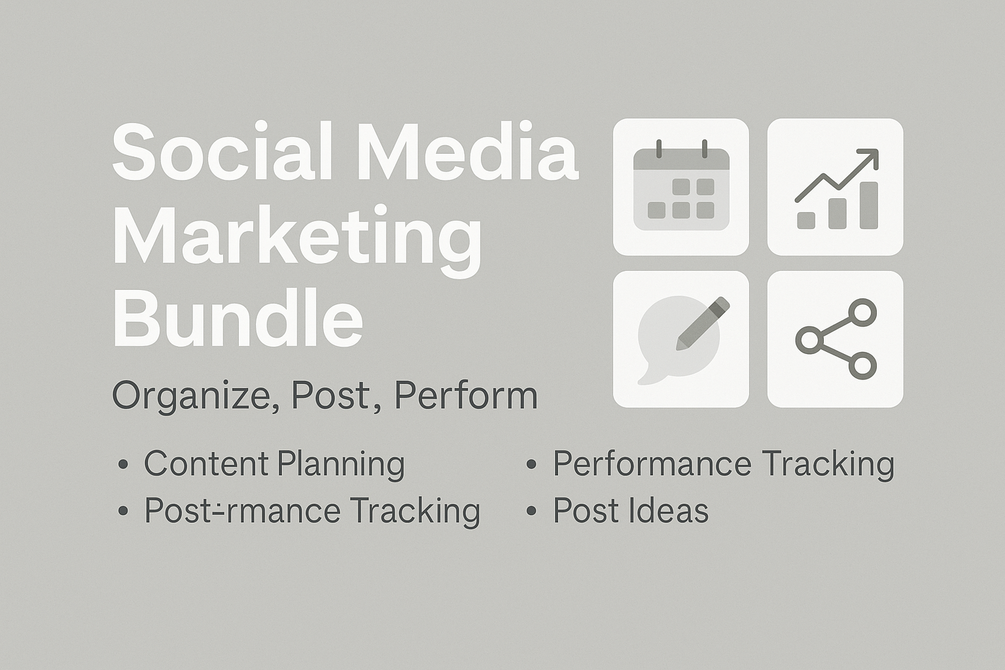 Social Media Marketing Bundle

Organize, Post, Perform

• Content Planning
• Post-rmance Tracking

• Performance Tracking
• Post Ideas